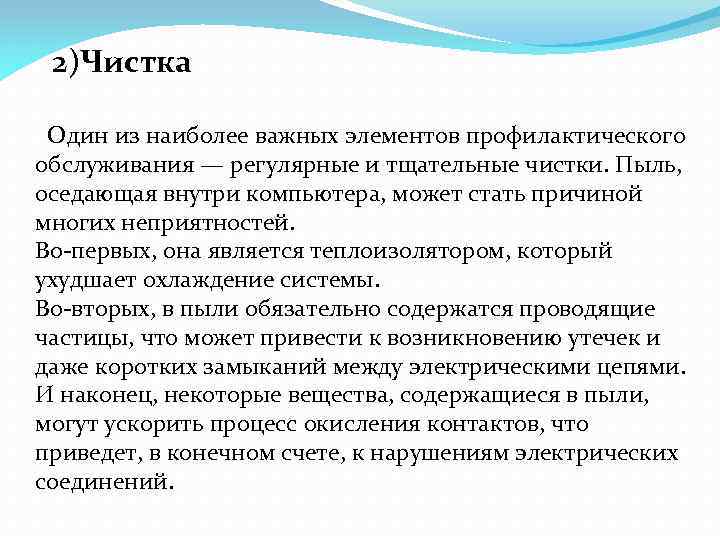 2)Чистка

Один из наиболее важных элементов профилактического обслуживания — регулярные и тщательные чистки. Пыль, оседающая внутри компьютера, может стать причиной многих неприятностей.
Во-первых, она является теплоизолятором, который ухудшает охлаждение системы.
Во-вторых, в пыли обязательно содержатся проводящие частицы, что может привести к возникновению утечек и даже коротких замыканий между электрическими цепями.
И наконец, некоторые вещества, содержащиеся в пыли, могут ускорить процесс окисления контактов, что приведет, в конечном счете, к нарушениям электрических соединений.